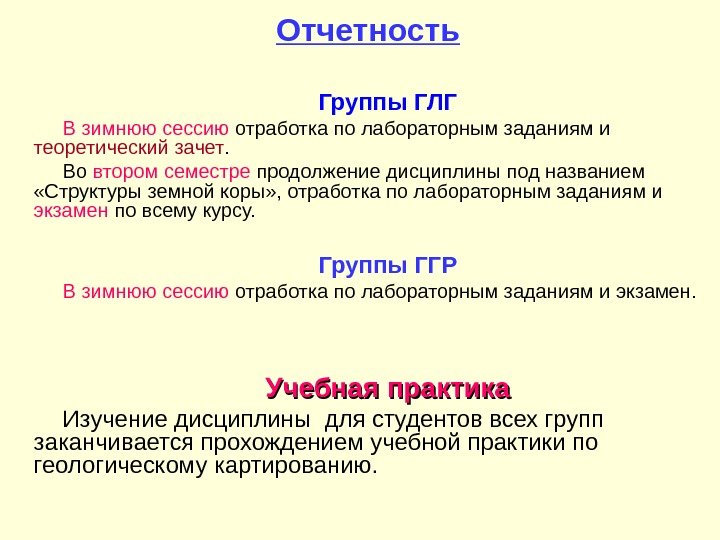 Отчетность

Группы ГЛГ

В зимнюю сессию отработка по лабораторным заданиям и теоретический зачет.

Во втором семестре продолжение дисциплины под названием «Структуры земной коры», отработка по лабораторным заданиям и экзамен по всему курсу.

Группы ГГР

В зимнюю сессию отработка по лабораторным заданиям и экзамен.

Учебная практика

Изучение дисциплины для студентов всех групп заканчивается прохождением учебной практики по геологическому картированию.